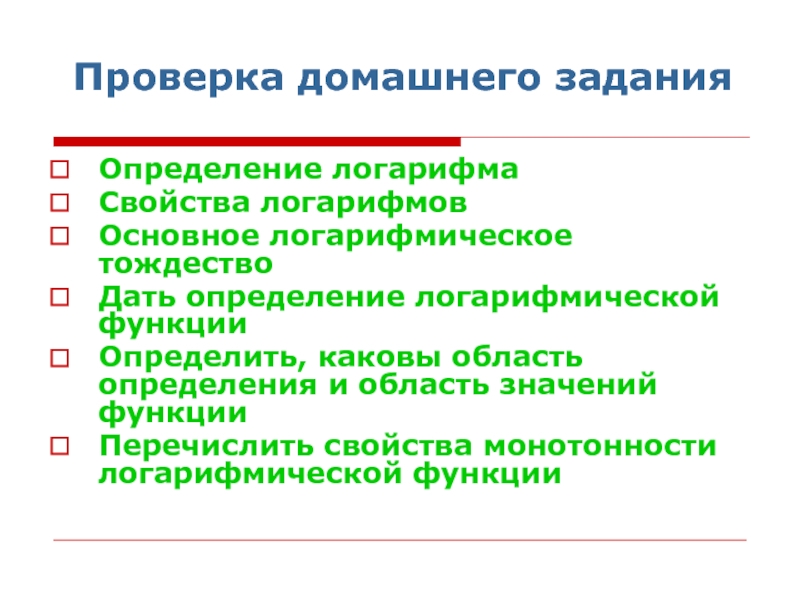 Проверка домашнего задания

- Определение логарифма
- Свойства логарифмов
- Основное логарифмическое тождество
- Дать определение логарифмической функции
- Определить, каковы область определения и область значений функции
- Перечислить свойства монотонности логарифмической функции